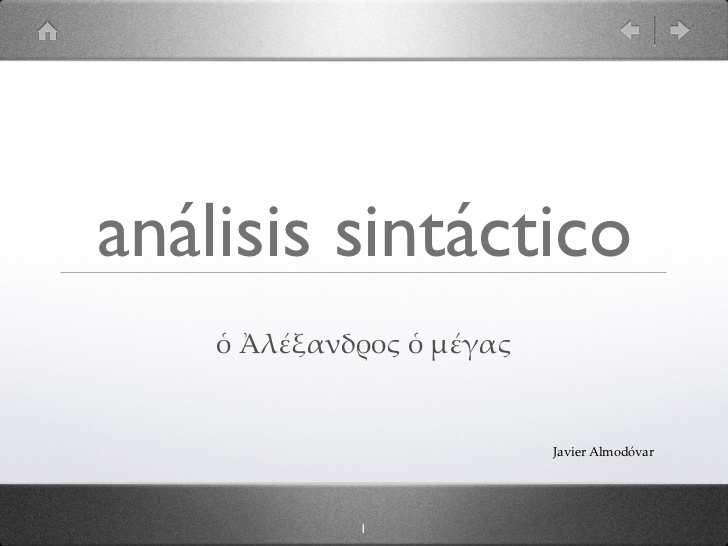 análisis sintáctico

ὁ Ἀλέξανδρος ὁ μέγας

Javier Almodóvar

1